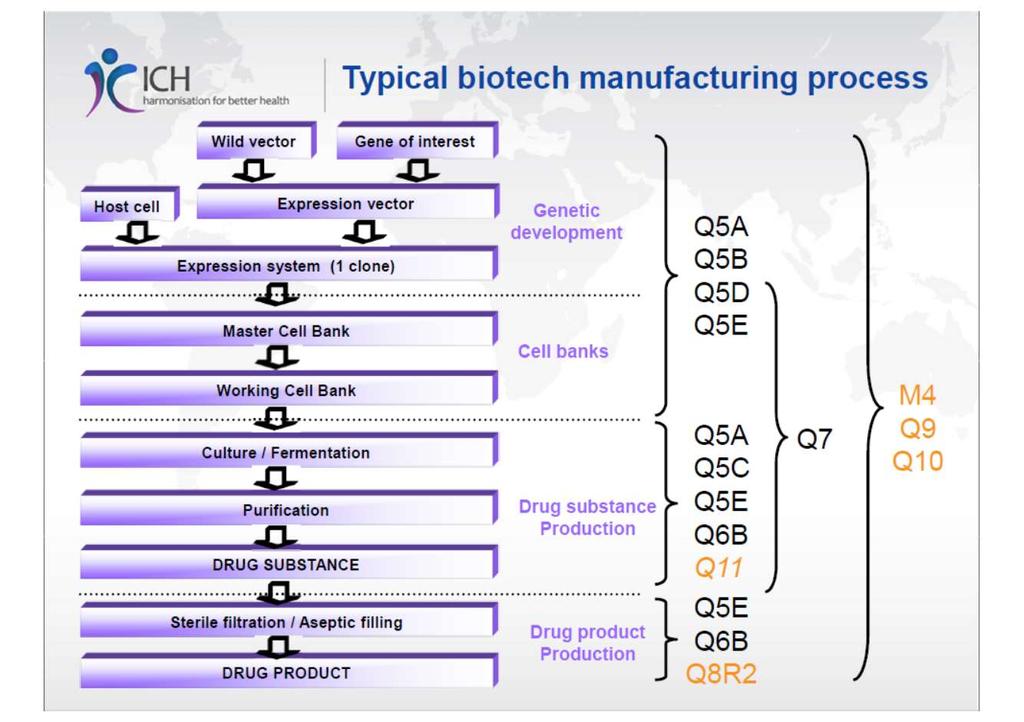 ICH
harmonisation for better health

Typical biotech manufacturing process

Wild vector

Gene of interest

Host cell

Expression vector

Expression system (1 clone)

Master Cell Bank

Working Cell Bank

Culture / Fermentation

Purification

DRUG SUBSTANCE

Sterile filtration / Aseptic filling

DRUG PRODUCT

Genetic development

Cell banks

Drug substance Production

Drug product Production

Q5A
Q5B
Q5D
Q5E

Q5A
Q5C
Q5E
Q6B
Q11

Q5E
Q6B
Q8R2

Q7

M4
Q9
Q10